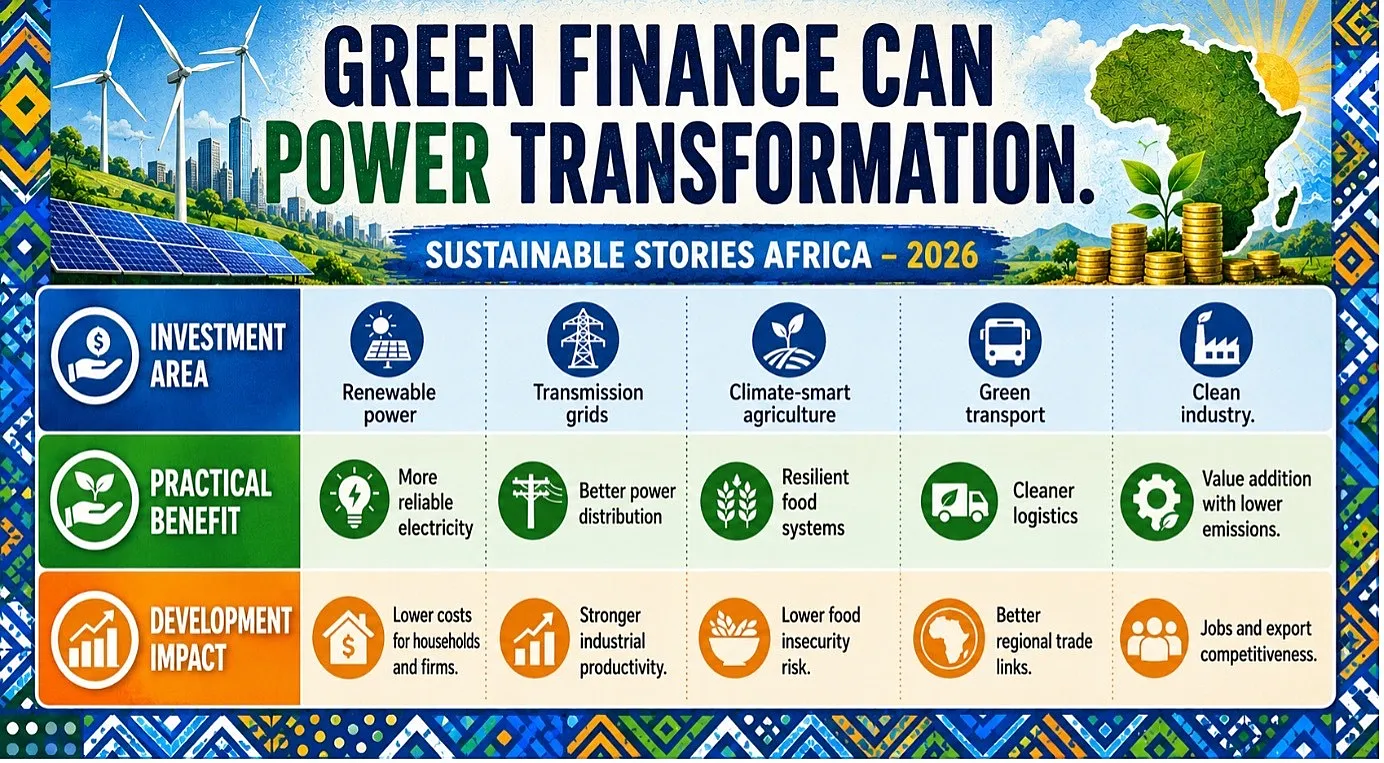 GREEN FINANCE CAN POWER TRANSFORMATION.

SUSTAINABLE STORIES AFRICA – 2026

| INVESTMENT AREA | Renewable power | Transmission grids | Climate-smart agriculture | Green transport | Clean industry. |
|---|---|---|---|---|---|
| PRACTICAL BENEFIT | More reliable electricity | Better power distribution | Resilient food systems | Cleaner logistics | Value addition with lower emissions. |
| DEVELOPMENT IMPACT | Lower costs for households and firms. | Stronger industrial productivity. | Lower food insecurity risk. | Better regional trade links. | Jobs and export competitiveness. |